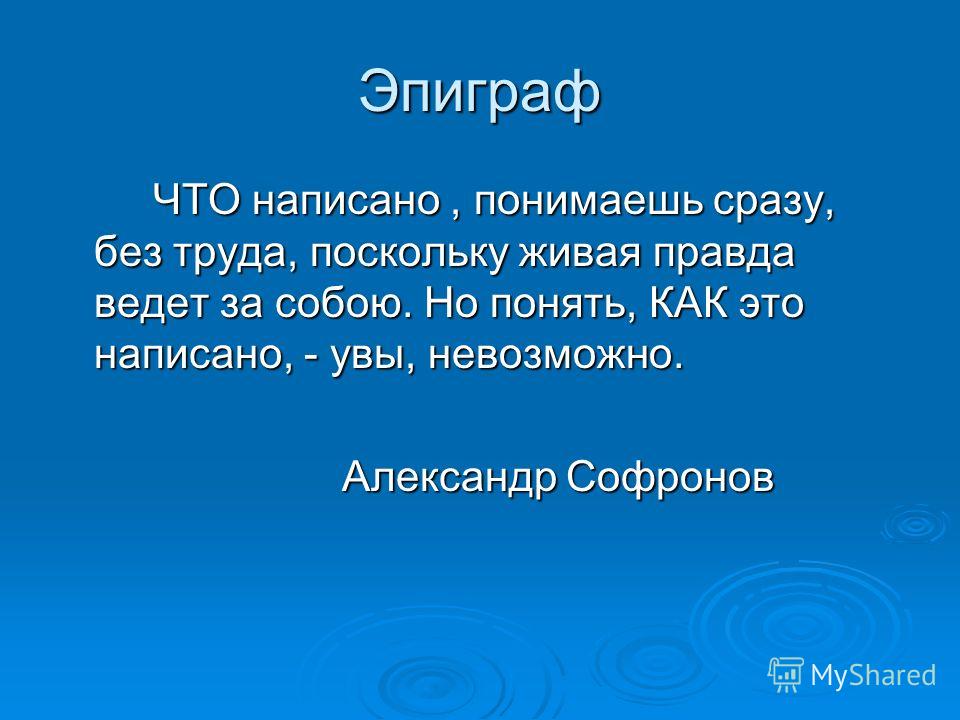 Эпиграф

ЧТО написано , понимаешь сразу, без труда, поскольку живая правда ведет за собою. Но понять, КАК это написано, - увы, невозможно.

Александр Софронов

MyShared